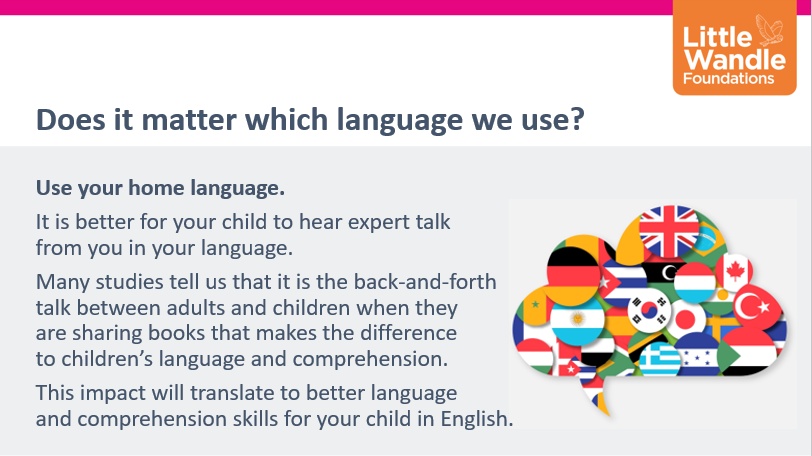 Little Wandle Foundations

Does it matter which language we use?

Use your home language.

It is better for your child to hear expert talk from you in your language.

Many studies tell us that it is the back-and-forth talk between adults and children when they are sharing books that makes the difference to children's language and comprehension.

This impact will translate to better language and comprehension skills for your child in English.